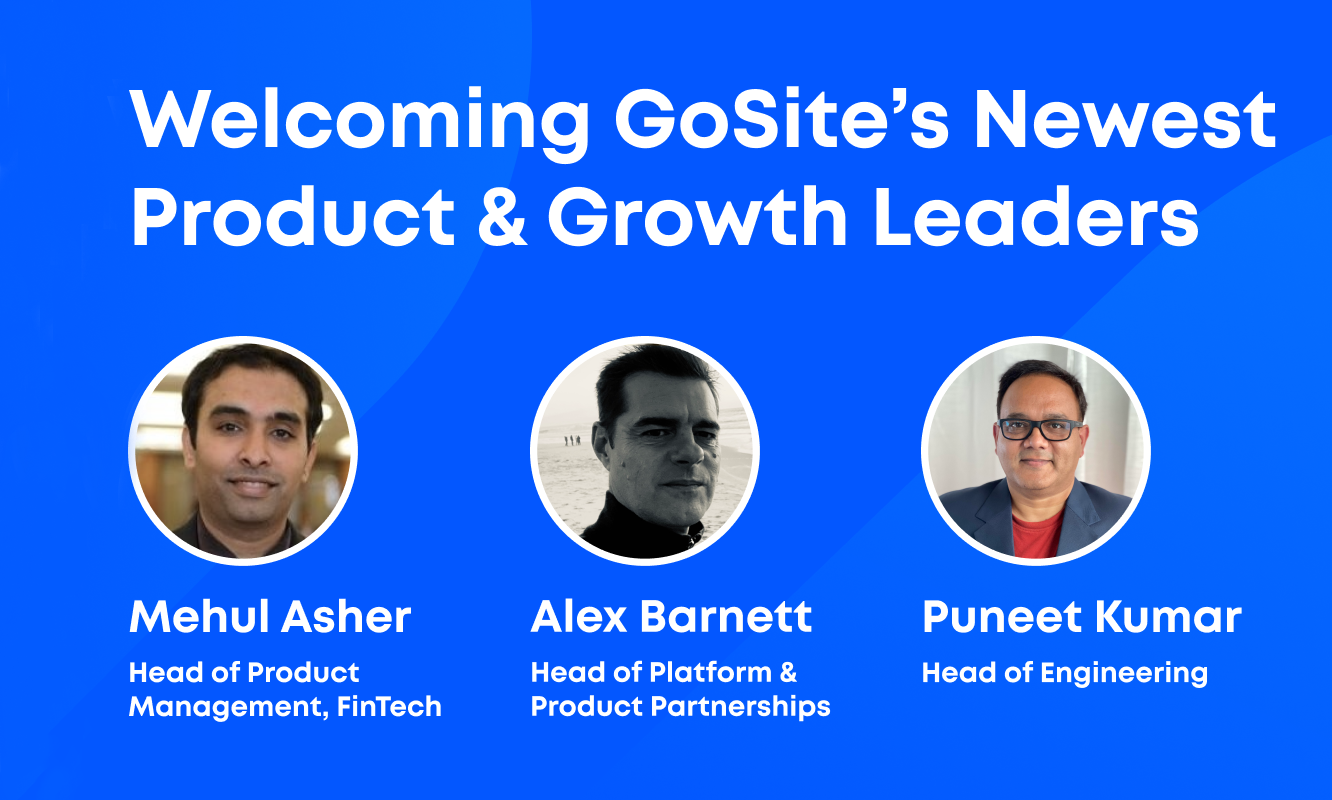 Welcoming GoSite's Newest Product & Growth Leaders

Mehul Asher
Head of Product Management, FinTech

Alex Barnett
Head of Platform & Product Partnerships

Puneet Kumar
Head of Engineering